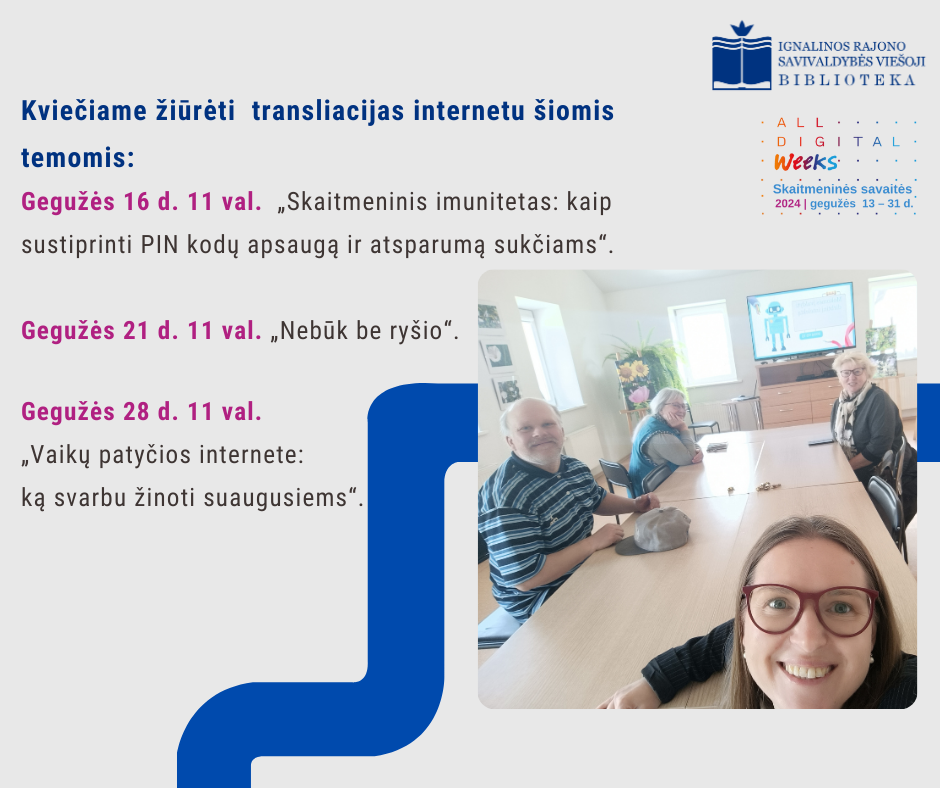 IGNALINOS RAJONO SAVIVALDYBĖS VIEŠOJI BIBLIOTEKA

ALL DIGITAL Weeks
Skaitmeninės savaitės
2024 | gegužės 13 – 31 d.

Kviečiame žiūrėti transliacijas internetu šiomis temomis:

Gegužės 16 d. 11 val. „Skaitmeninis imunitetas: kaip sustiprinti PIN kodų apsaugą ir atsparumą sukčiams“.

Gegužės 21 d. 11 val. „Nebūk be ryšio“.

Gegužės 28 d. 11 val.
„Vaikų patyčios internete: ką svarbu žinoti suaugusiems“.